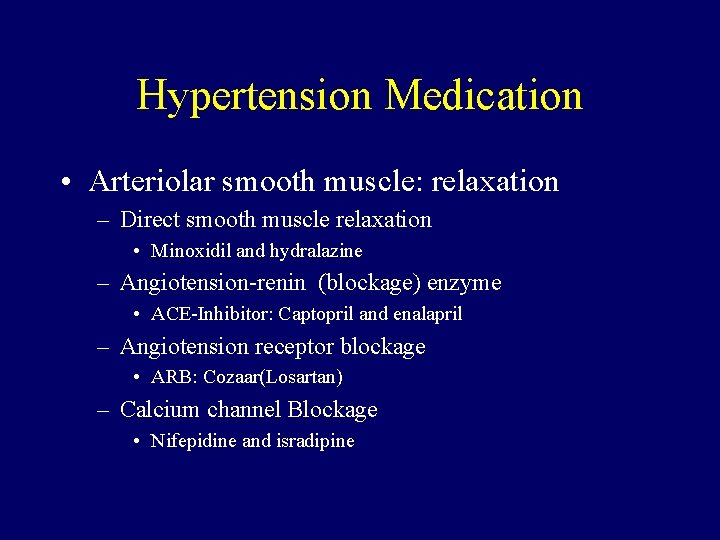 Hypertension Medication

• Arteriolar smooth muscle: relaxation
– Direct smooth muscle relaxation
• Minoxidil and hydralazine
– Angiotension-renin (blockage) enzyme
• ACE-Inhibitor: Captopril and enalapril
– Angiotension receptor blockage
• ARB: Cozaar(Losartan)
– Calcium channel Blockage
• Nifepidine and isradipine